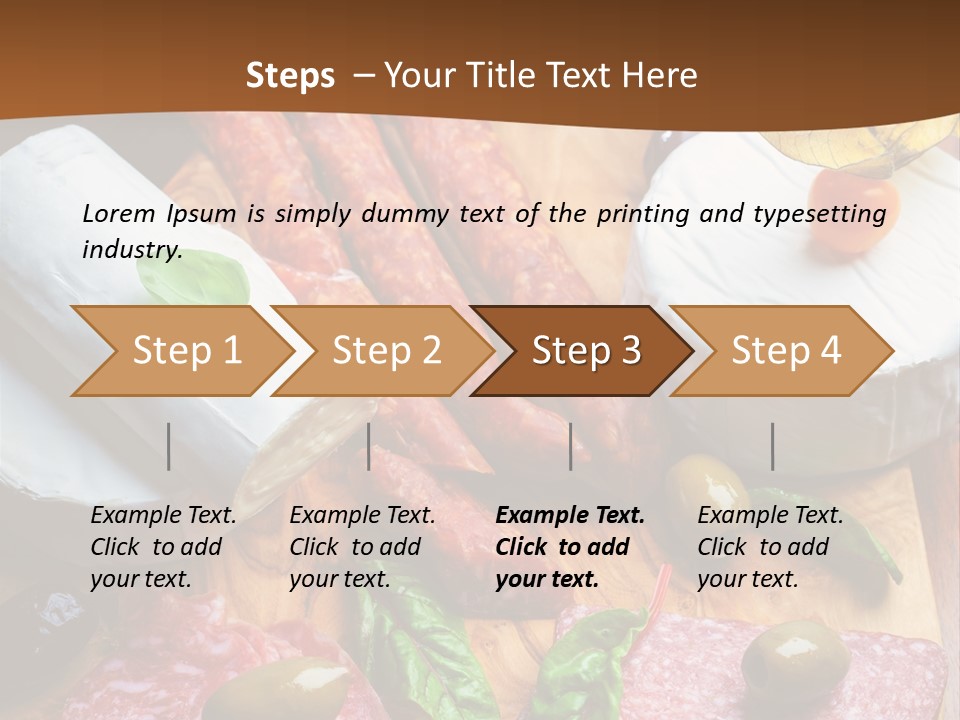 Steps – Your Title Text Here

Lorem Ipsum is simply dummy text of the printing and typesetting industry.

Step 1

Step 2

Step 3

Step 4

Example Text. Click to add your text.

Example Text. Click to add your text.

Example Text. Click to add your text.

Example Text. Click to add your text.